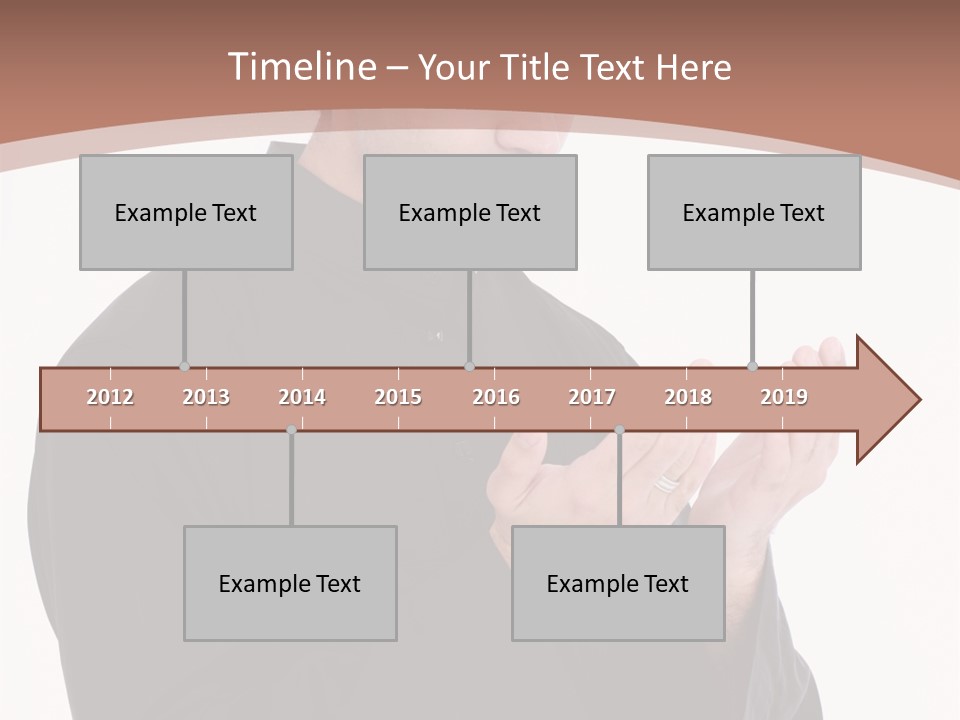 Timeline – Your Title Text Here

Example Text

Example Text

Example Text

2012 2013 2014 2015 2016 2017 2018 2019

Example Text

Example Text